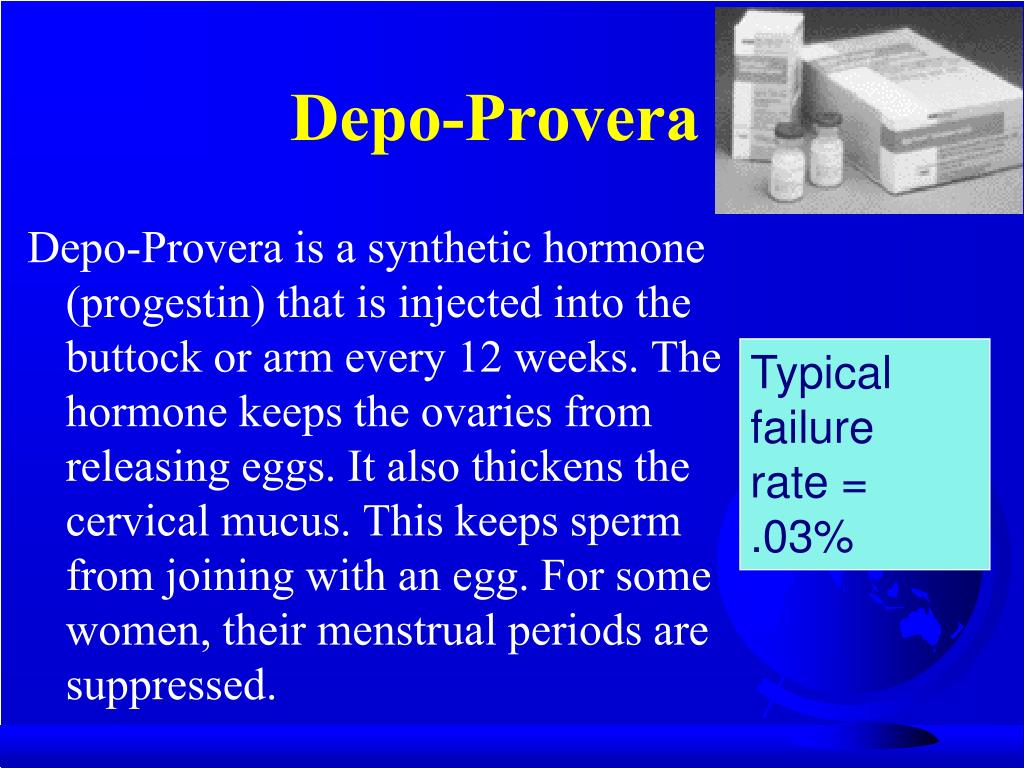 Depo-Provera

Depo-Provera is a synthetic hormone (progestin) that is injected into the buttock or arm every 12 weeks. The hormone keeps the ovaries from releasing eggs. It also thickens the cervical mucus. This keeps sperm from joining with an egg. For some women, their menstrual periods are suppressed.

Typical failure rate = .03%